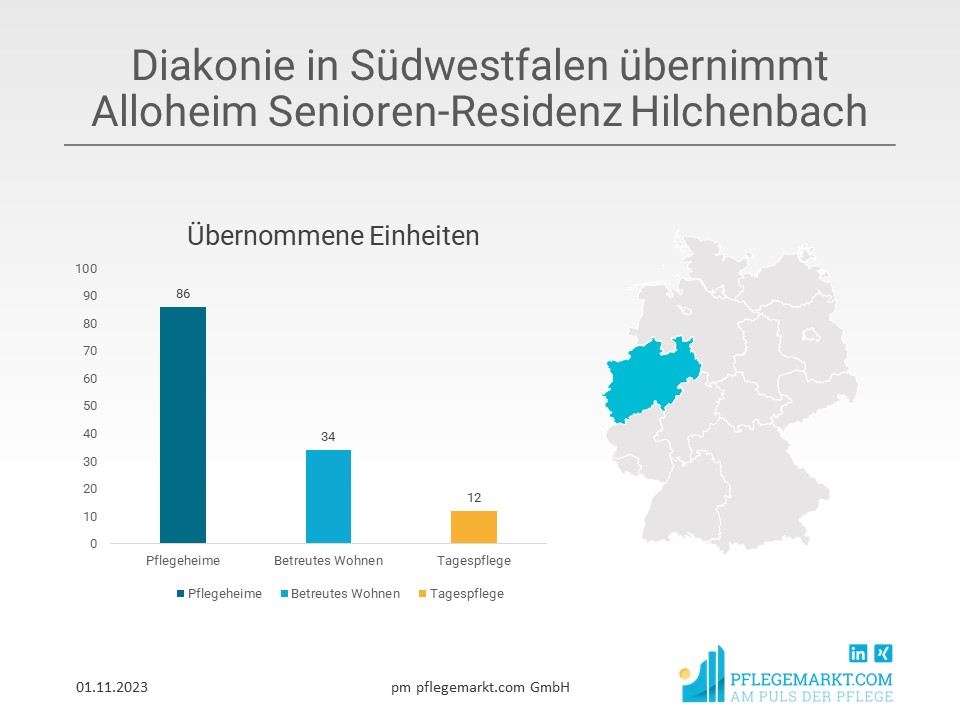 Diakonie in Südwestfalen übernimmt Alloheim Senioren-Residenz Hilchenbach

Übernommene Einheiten

100
90
80
70
60
50
40
30
20
10
0

86
34
12

Pflegeheime
Betreutes Wohnen
Tagespflege

Pflegeheime
Betreutes Wohnen
Tagespflege

01.11.2023

pm pflegemarkt.com GmbH

in
PFLEGEMARKT.COM
AM PULS DER PFLEGE